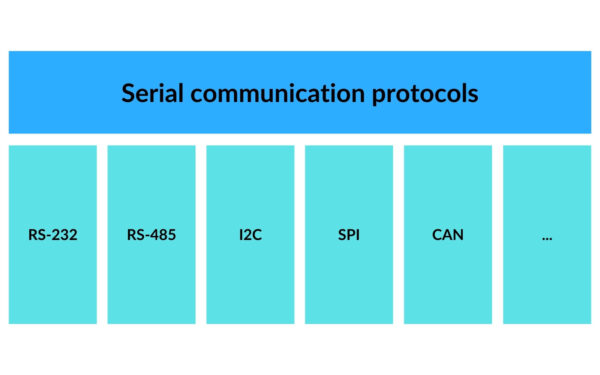 Serial communication protocols

RS-232

RS-485

I2C

SPI

CAN

...